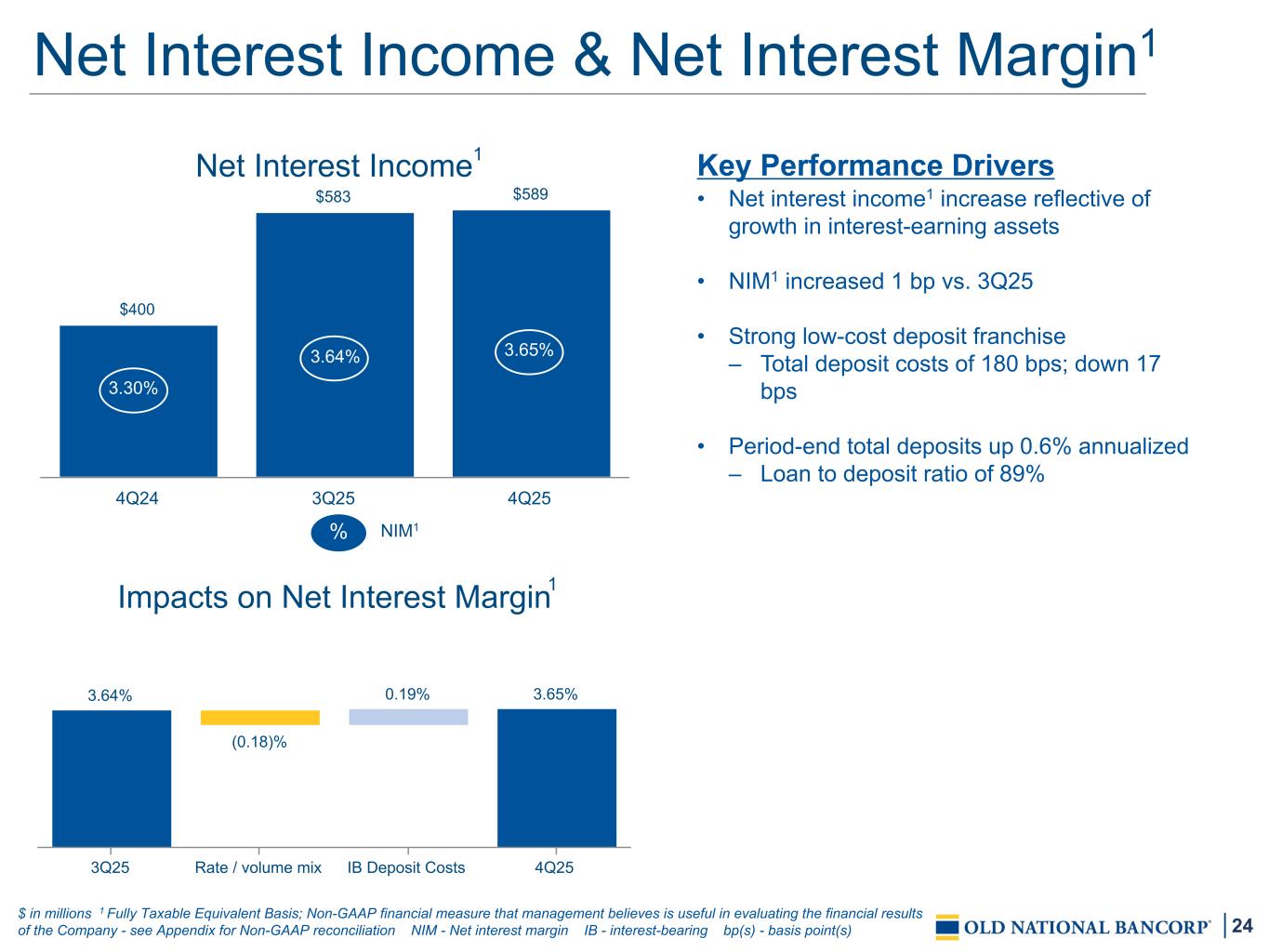 Net Interest Income & Net Interest Margin$^1$

Net Interest Income$^1$

$400
3.30%
$583
3.64%
$589
3.65%

4Q24
3Q25
4Q25

% NIM$^1$

Impacts on Net Interest Margin$^1$

3.64%
(0.18)%
0.19%
3.65%

3Q25
Rate / volume mix
IB Deposit Costs
4Q25

Key Performance Drivers

• Net interest income$^1$ increase reflective of growth in interest-earning assets

• NIM$^1$ increased 1 bp vs. 3Q25

• Strong low-cost deposit franchise
– Total deposit costs of 180 bps; down 17 bps

• Period-end total deposits up 0.6% annualized
– Loan to deposit ratio of 89%

$ in millions $^1$ Fully Taxable Equivalent Basis; Non-GAAP financial measure that management believes is useful in evaluating the financial results of the Company - see Appendix for Non-GAAP reconciliation NIM - Net interest margin IB - interest-bearing bp(s) - basis point(s)

OLD NATIONAL BANCORP®

24